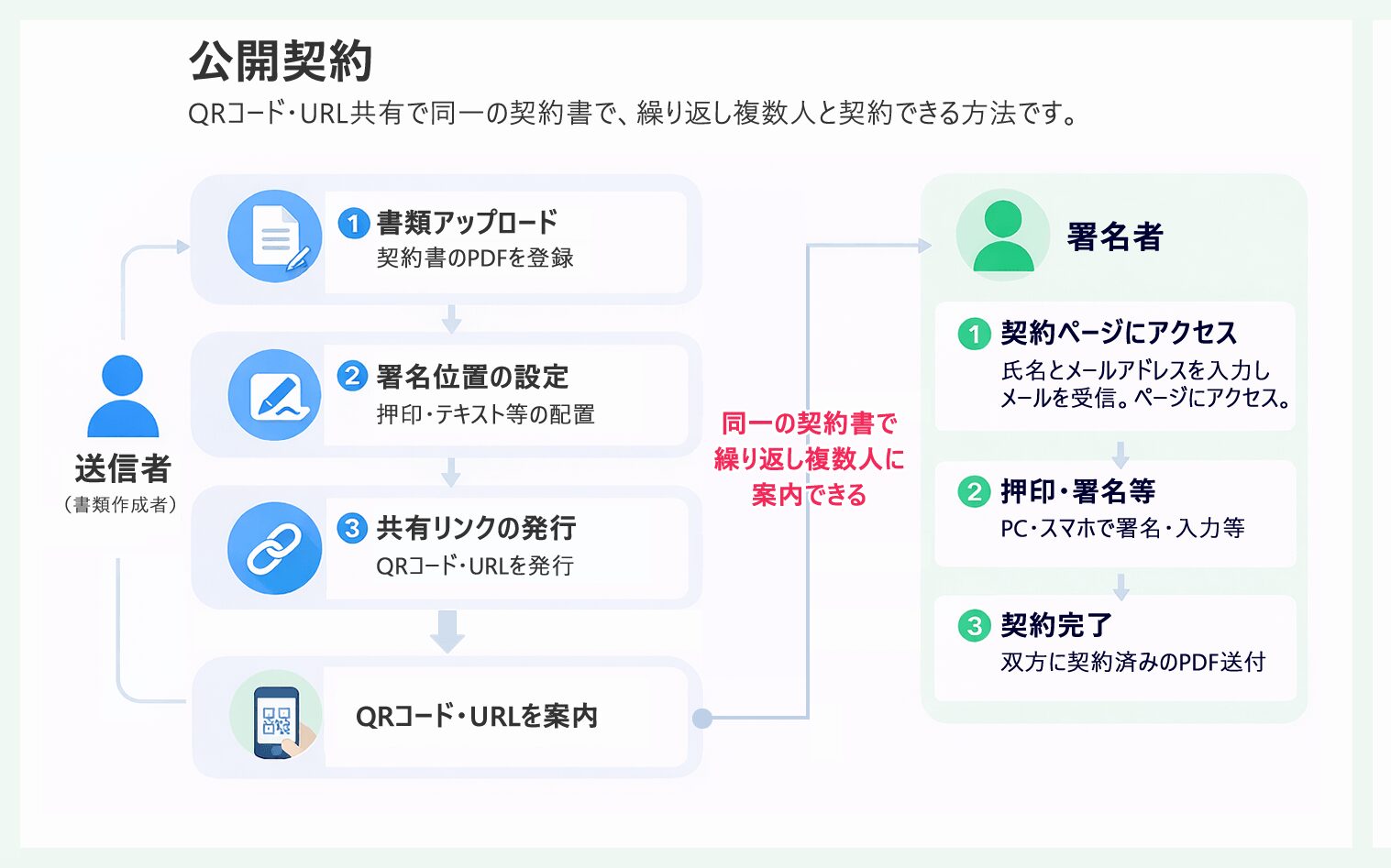 公開契約

QRコード・URL共有で同一の契約書で、繰り返し複数人と契約できる方法です。

送信者
（書類作成者）

1 書類アップロード
契約書のPDFを登録

2 署名位置の設定
押印・テキスト等の配置

3 共有リンクの発行
QRコード・URLを発行

QRコード・URLを案内

同一の契約書で
繰り返し複数人に
案内できる

署名者

1 契約ページにアクセス
氏名とメールアドレスを入力し
メールを受信。ページにアクセス。

2 押印・署名等
PC・スマホで署名・入力等

3 契約完了
双方に契約済みのPDF送付